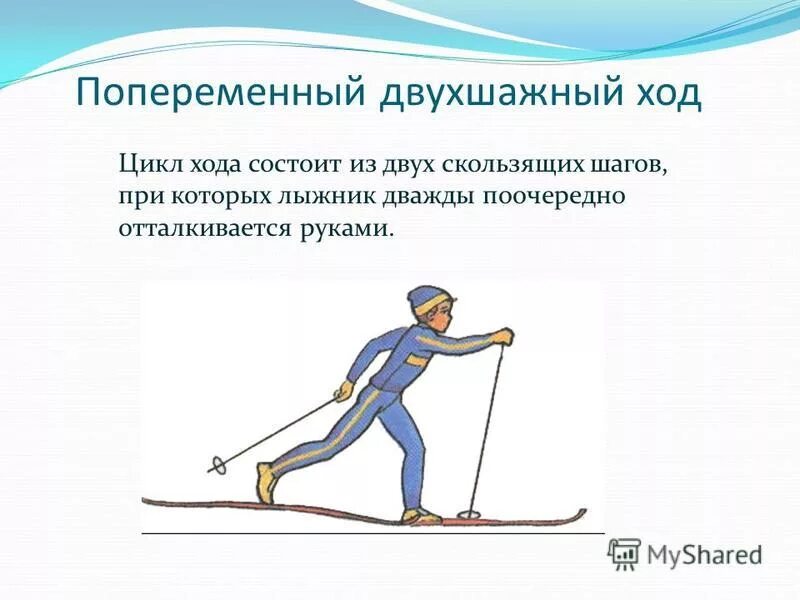 Попеременный двухшажный ход

Цикл хода состоит из двух скользящих шагов, при которых лыжник дважды поочередно отталкивается руками.

MyShared